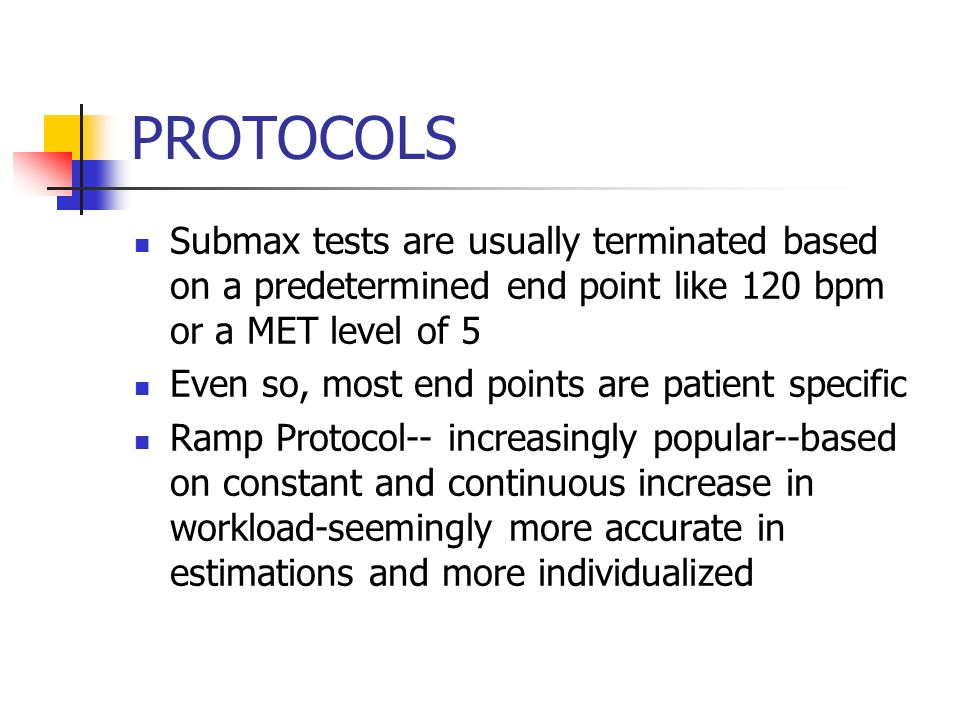 PROTOCOLS

- Submax tests are usually terminated based on a predetermined end point like 120 bpm or a MET level of 5
- Even so, most end points are patient specific
- Ramp Protocol-- increasingly popular--based on constant and continuous increase in workload-seemingly more accurate in estimations and more individualized